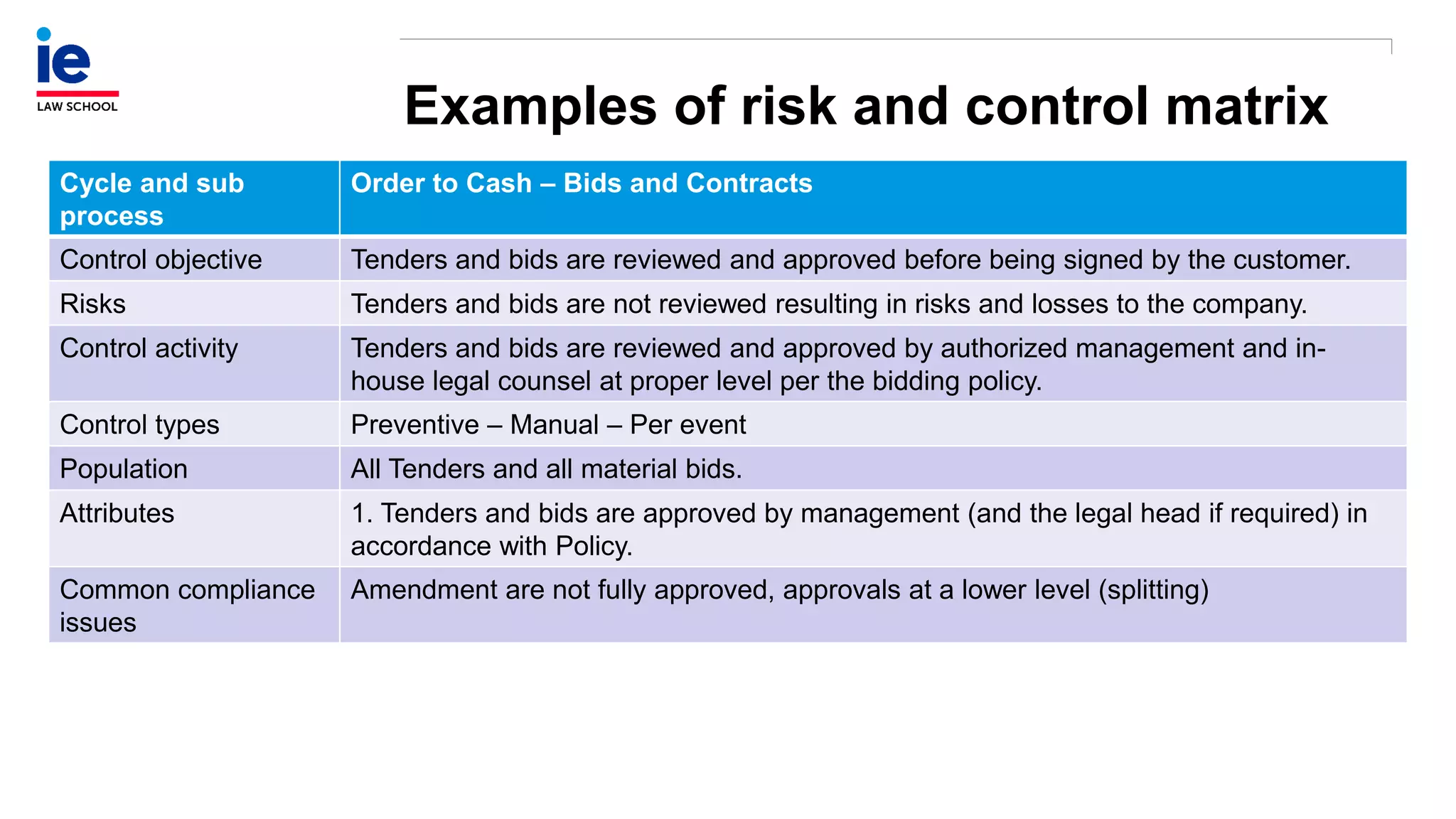 ie
LAW SCHOOL

Examples of risk and control matrix

| Cycle and sub process | Order to Cash – Bids and Contracts |
|---|---|
| Control objective | Tenders and bids are reviewed and approved before being signed by the customer. |
| Risks | Tenders and bids are not reviewed resulting in risks and losses to the company. |
| Control activity | Tenders and bids are reviewed and approved by authorized management and in-house legal counsel at proper level per the bidding policy. |
| Control types | Preventive – Manual – Per event |
| Population | All Tenders and all material bids. |
| Attributes | 1. Tenders and bids are approved by management (and the legal head if required) in accordance with Policy. |
| Common compliance issues | Amendment are not fully approved, approvals at a lower level (splitting) |